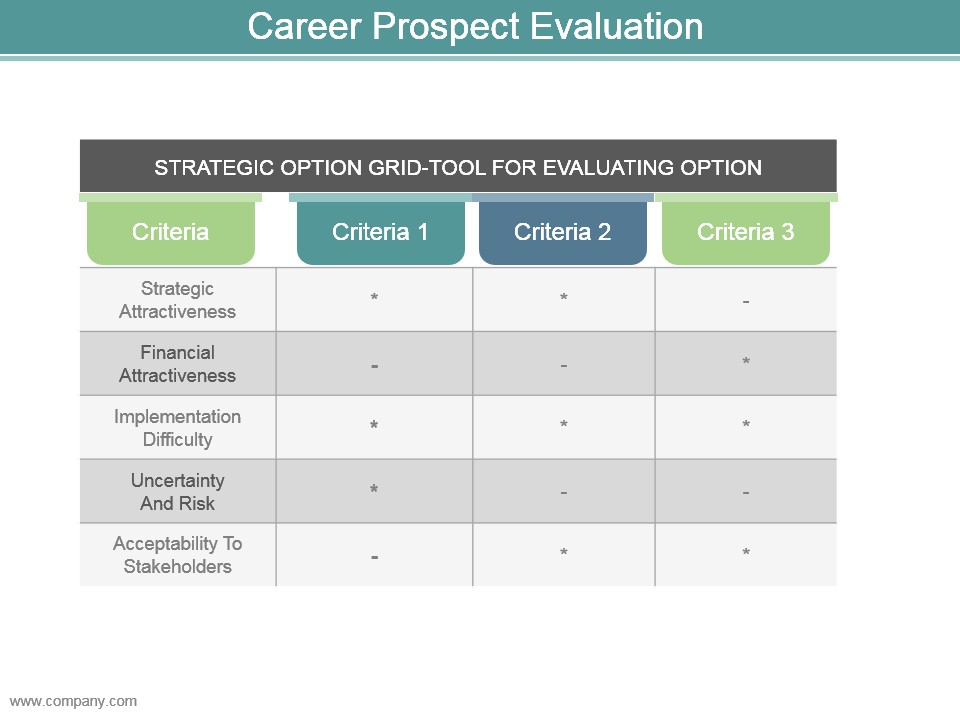 Career Prospect Evaluation

STRATEGIC OPTION GRID-TOOL FOR EVALUATING OPTION

| Criteria | Criteria 1 | Criteria 2 | Criteria 3 |
|---|---|---|---|
| Strategic Attractiveness | * | * | - |
| Financial Attractiveness | - | - | * |
| Implementation Difficulty | * | * | * |
| Uncertainty And Risk | * | - | - |
| Acceptability To Stakeholders | - | * | * |

www.company.com